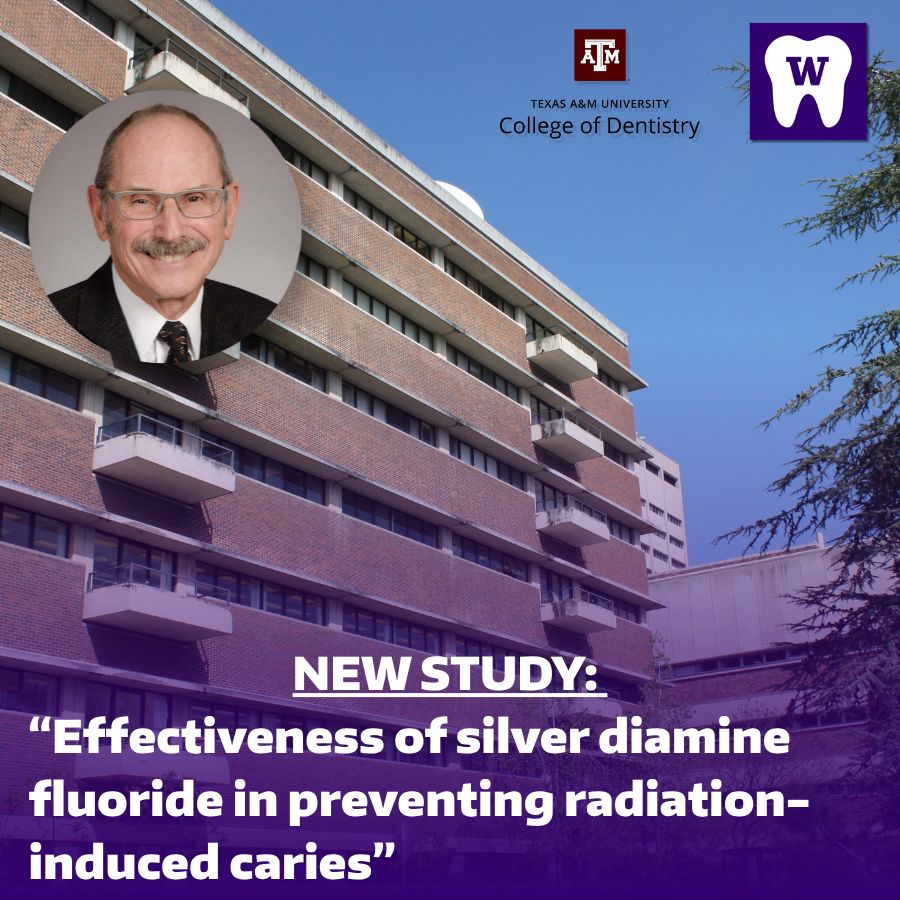 ATM
TEXAS A&M UNIVERSITY
College of Dentistry

W

NEW STUDY:
“Effectiveness of silver diamine fluoride in preventing radiation-induced caries”